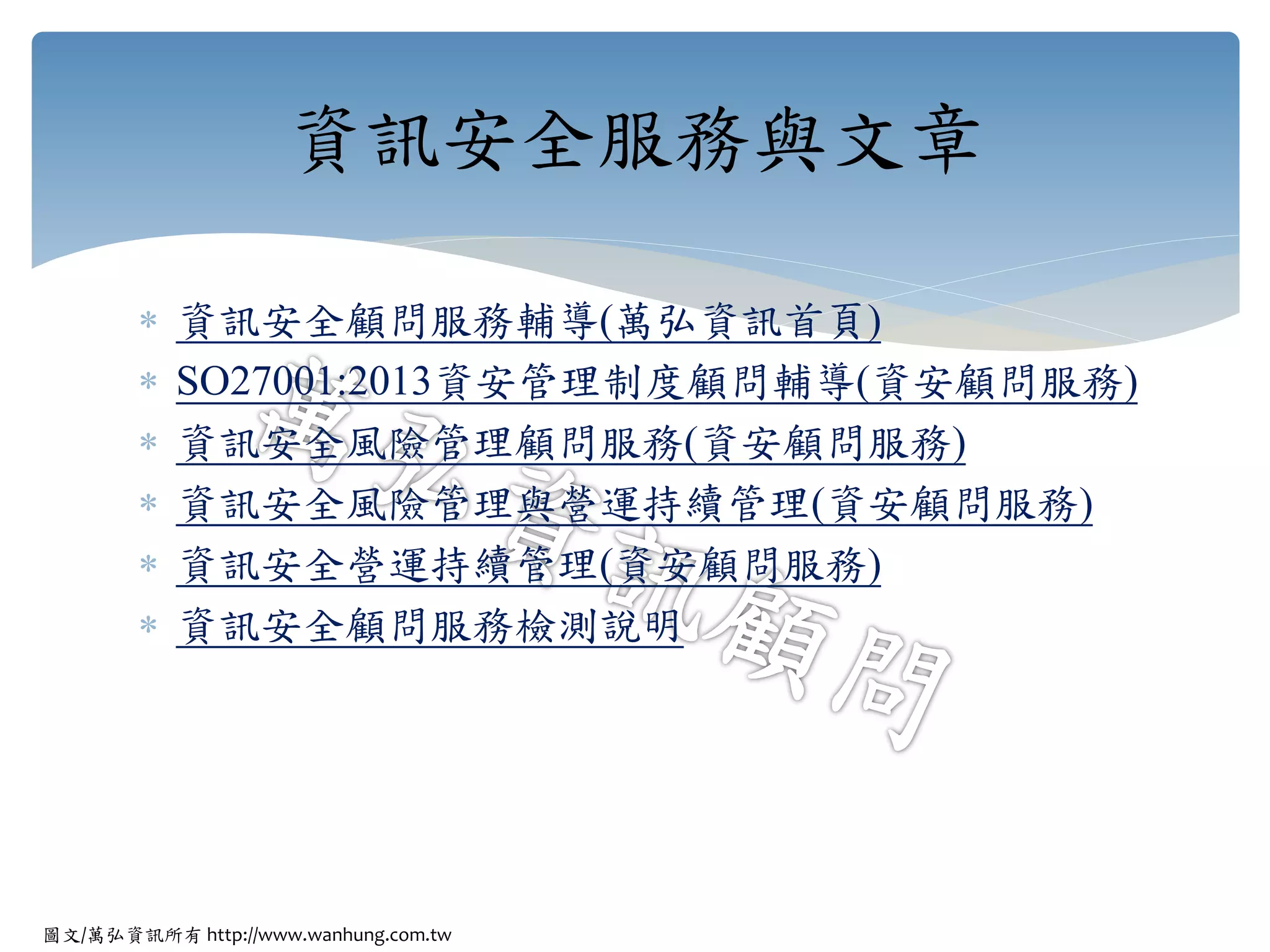 資訊安全服務與文章

* 資訊安全顧問服務輔導(萬弘資訊首頁)
* SO27001:2013資安管理制度顧問輔導(資安顧問服務)
* 資訊安全風險管理顧問服務(資安顧問服務)
* 資訊安全風險管理與營運持續管理(資安顧問服務)
* 資訊安全營運持續管理(資安顧問服務)
* 資訊安全顧問服務檢測說明

萬弘資訊顧問

圖文/萬弘資訊所有 http://www.wanhung.com.tw